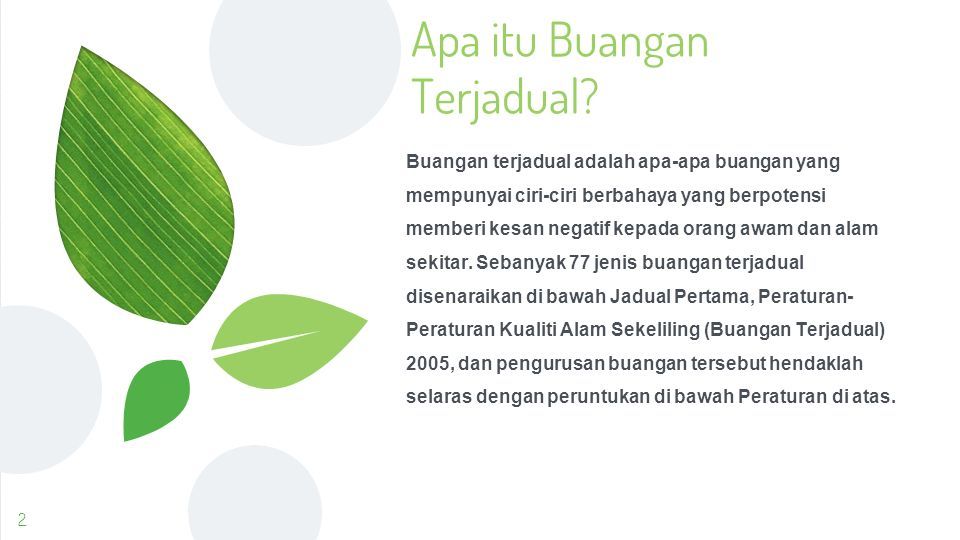 Apa itu Buangan Terjadual?

Buangan terjadual adalah apa-apa buangan yang mempunyai ciri-ciri berbahaya yang berpotensi memberi kesan negatif kepada orang awam dan alam sekitar. Sebanyak 77 jenis buangan terjadual disenaraikan di bawah Jadual Pertama, Peraturan-Peraturan Kualiti Alam Sekeliling (Buangan Terjadual) 2005, dan pengurusan buangan tersebut hendaklah selaras dengan peruntukan di bawah Peraturan di atas.

2